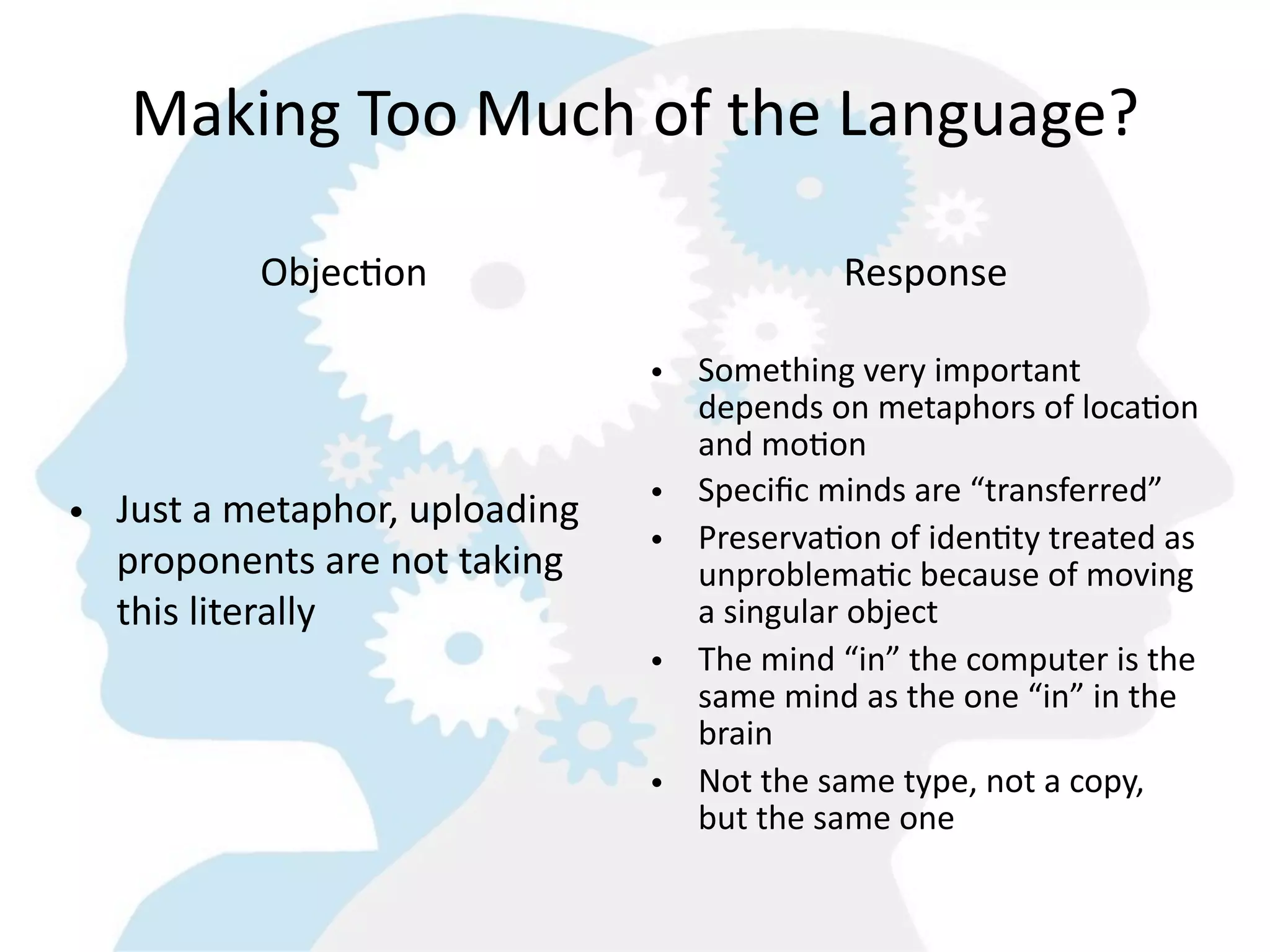 Making Too Much of the Language?

Objection

• Just a metaphor, uploading proponents are not taking this literally

Response

• Something very important depends on metaphors of location and motion
• Specific minds are “transferred”
• Preservation of identity treated as unproblematic because of moving a singular object
• The mind “in” the computer is the same mind as the one “in” in the brain
• Not the same type, not a copy, but the same one